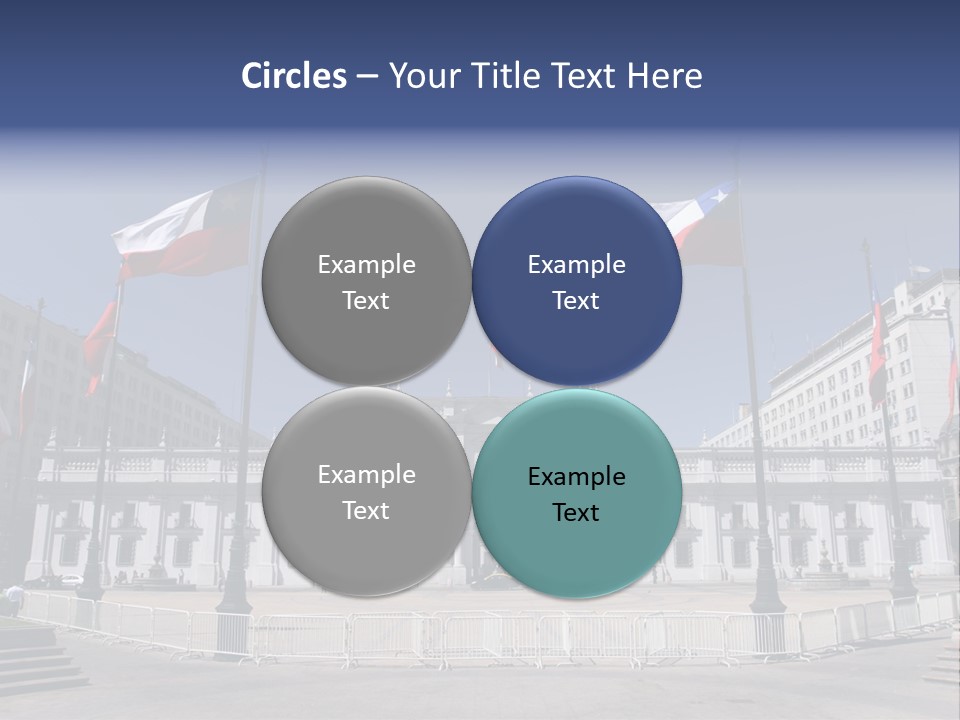 Circles – Your Title Text Here

Example Text

Example Text

Example Text

Example Text